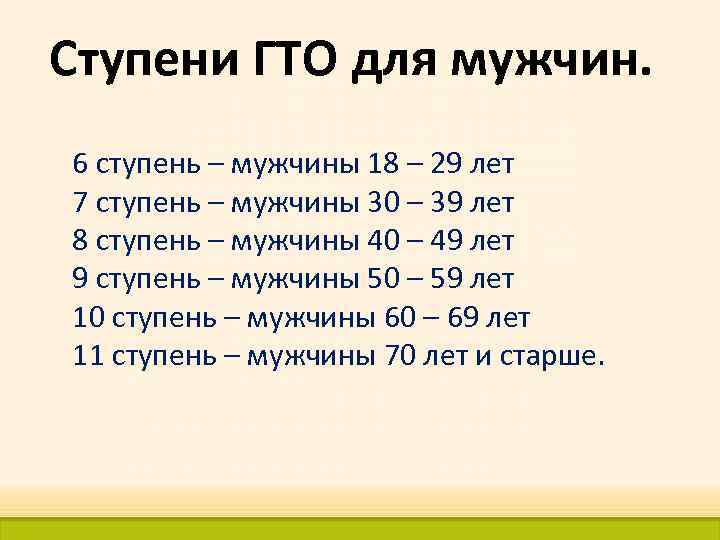 Ступени ГТО для мужчин.

6 ступень – мужчины 18 – 29 лет
7 ступень – мужчины 30 – 39 лет
8 ступень – мужчины 40 – 49 лет
9 ступень – мужчины 50 – 59 лет
10 ступень – мужчины 60 – 69 лет
11 ступень – мужчины 70 лет и старше.